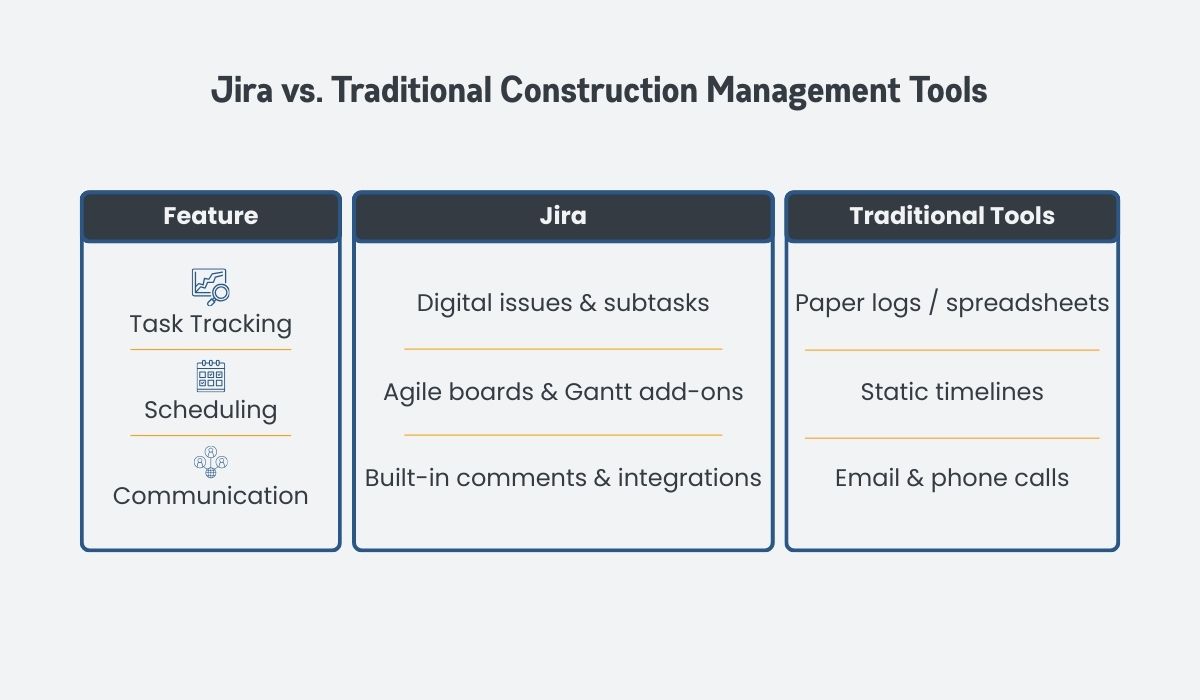 Jira vs. Traditional Construction Management Tools

| Feature | Jira | Traditional Tools |
|---|---|---|
| Task Tracking | Digital issues & subtasks | Paper logs / spreadsheets |
| Scheduling | Agile boards & Gantt add-ons | Static timelines |
| Communication | Built-in comments & integrations | Email & phone calls |